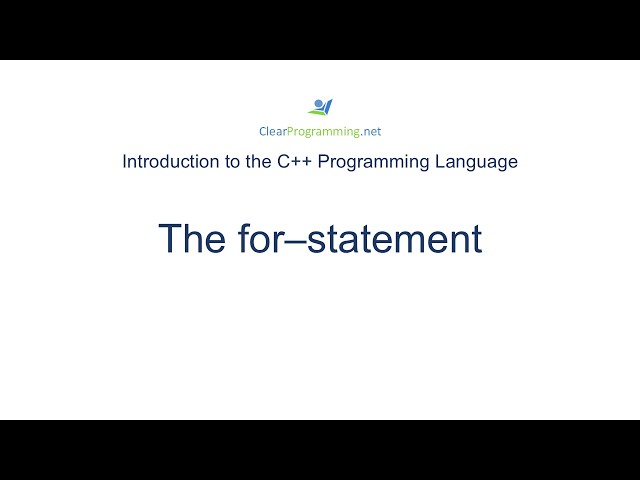 ClearProgramming.net

Introduction to the C++ Programming Language

The for–statement